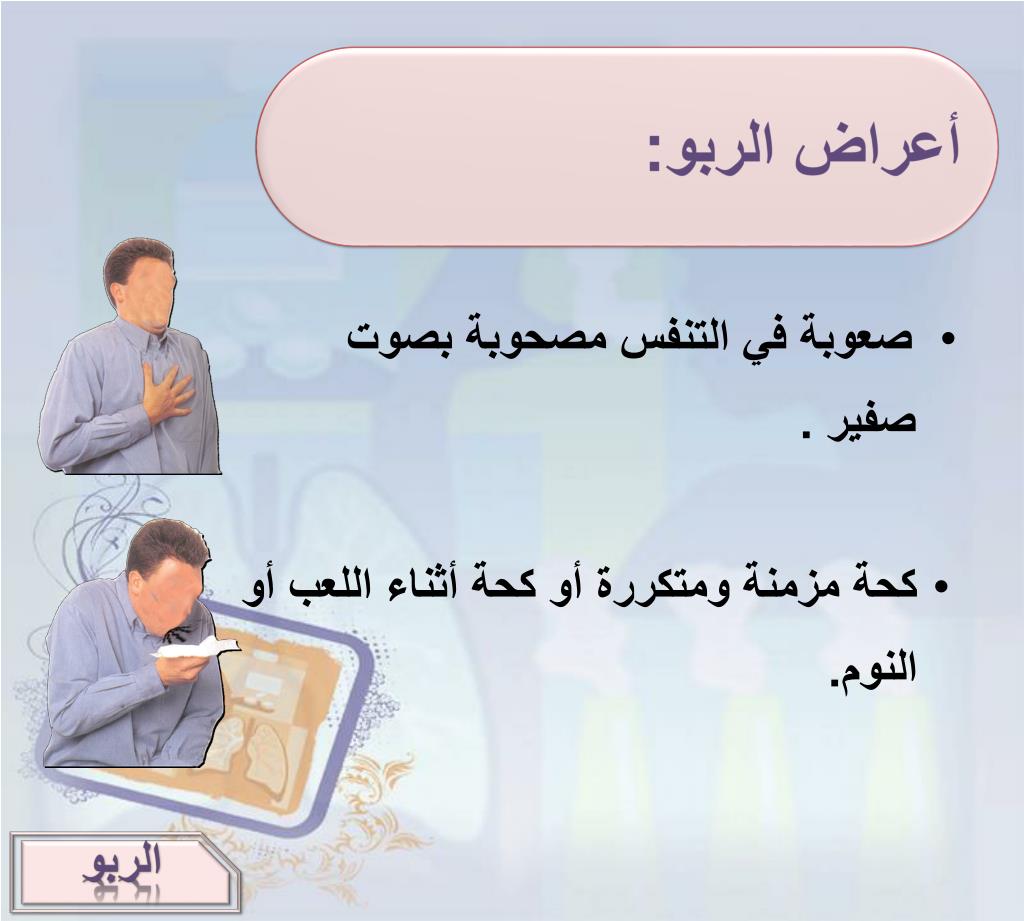 أعراض الربو:

• صعوبة في التنفس مصحوبة بصوت صفير .

• كحة مزمنة ومتكررة أو كحة أثناء اللعب أو النوم.

الربو